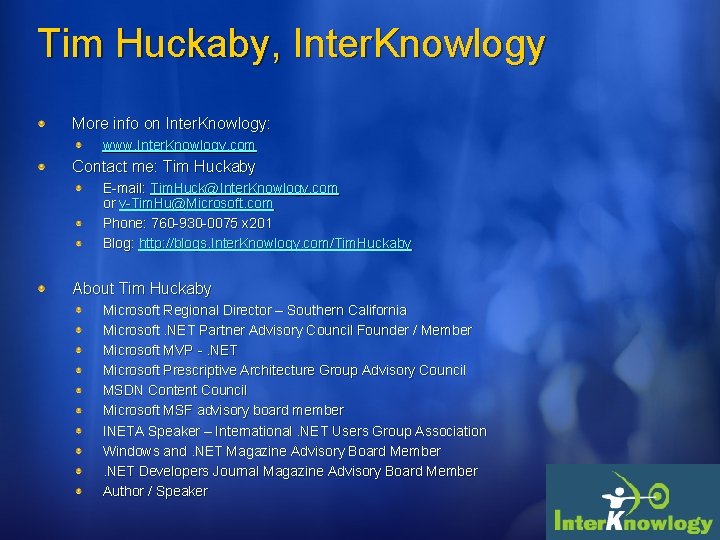 Tim Huckaby, InterKnowlogy

More info on InterKnowlogy:

www.InterKnowlogy.com

Contact me: Tim Huckaby

E-mail: TimHuck@InterKnowlogy.com or v-TimHu@Microsoft.com

Phone: 760-930-0075 x201

Blog: http://blogs.InterKnowlogy.com/TimHuckaby

About Tim Huckaby

Microsoft Regional Director – Southern California

Microsoft .NET Partner Advisory Council Founder / Member

Microsoft MVP - .NET

Microsoft Prescriptive Architecture Group Advisory Council

MSDN Content Council

Microsoft MSF advisory board member

INETA Speaker – International .NET Users Group Association

Windows and .NET Magazine Advisory Board Member

.NET Developers Journal Magazine Advisory Board Member

Author / Speaker

InterKnowlogy